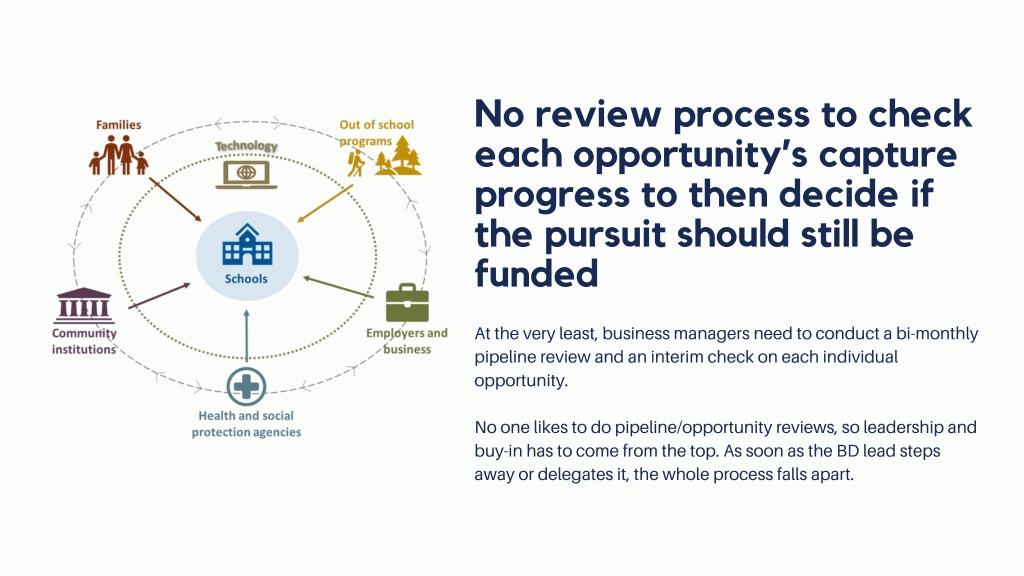 Families

Technology

Out of school programs

Schools

Community institutions

Employers and business

Health and social protection agencies

No review process to check each opportunity's capture progress to then decide if the pursuit should still be funded

At the very least, business managers need to conduct a bi-monthly pipeline review and an interim check on each individual opportunity.

No one likes to do pipeline/opportunity reviews, so leadership and buy-in has to come from the top. As soon as the BD lead steps away or delegates it, the whole process falls apart.